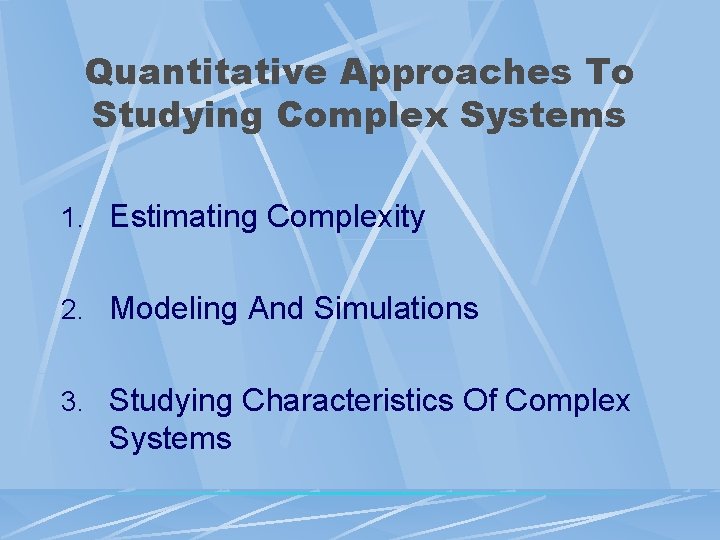 Quantitative Approaches To Studying Complex Systems

1. Estimating Complexity

2. Modeling And Simulations

3. Studying Characteristics Of Complex Systems